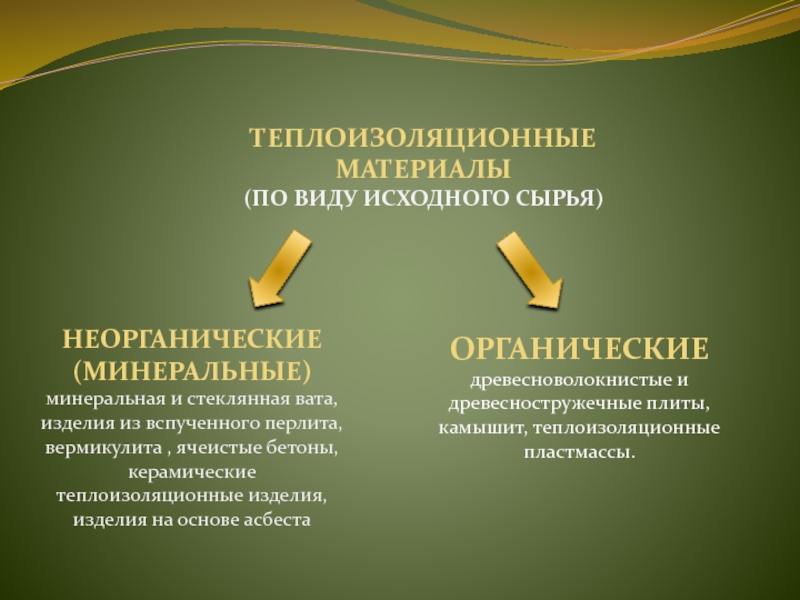 ТЕПЛОИЗОЛЯЦИОННЫЕ МАТЕРИАЛЫ
(ПО ВИДУ ИСХОДНОГО СЫРЬЯ)

НЕОРГАНИЧЕСКИЕ (МИНЕРАЛЬНЫЕ)
минеральная и стеклянная вата, изделия из вспученного перлита, вермикулита , ячеистые бетоны, керамические теплоизоляционные изделия, изделия на основе асбеста

ОРГАНИЧЕСКИЕ
древесноволокнистые и древесностружечные плиты, камышит, теплоизоляционные пластмассы.